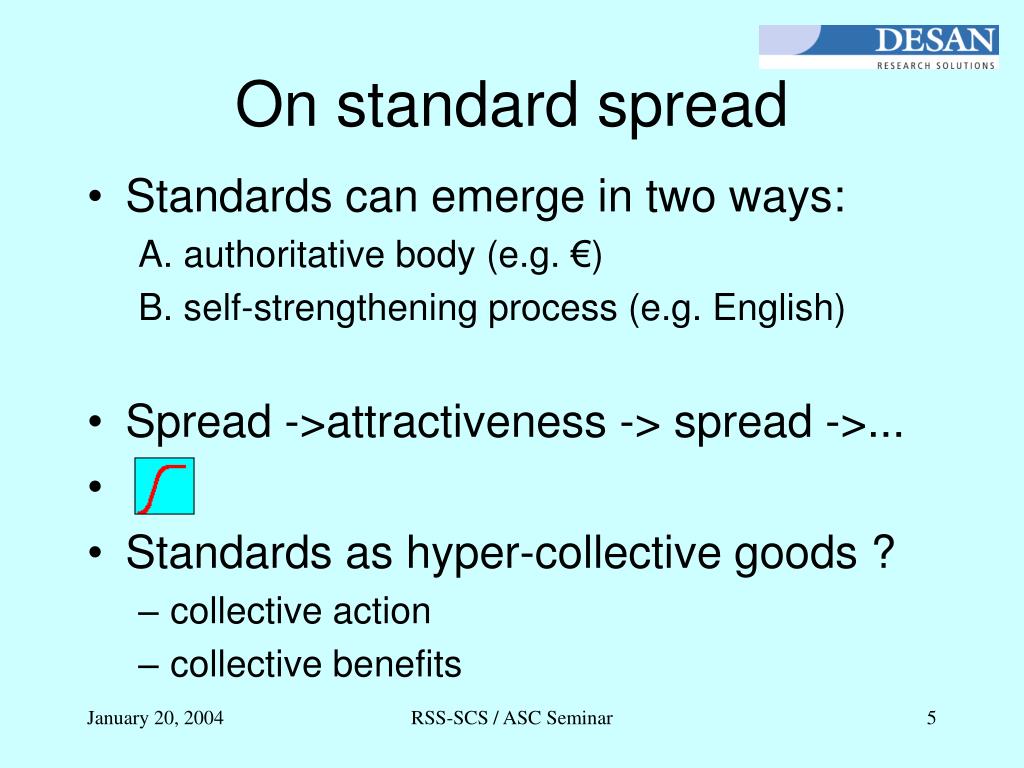 DESAN
RESEARCH SOLUTIONS

On standard spread

• Standards can emerge in two ways:
A. authoritative body (e.g. €)
B. self-strengthening process (e.g. English)

• Spread ->attractiveness -> spread ->...
•
• Standards as hyper-collective goods ?
– collective action
– collective benefits

January 20, 2004
RSS-SCS / ASC Seminar
5